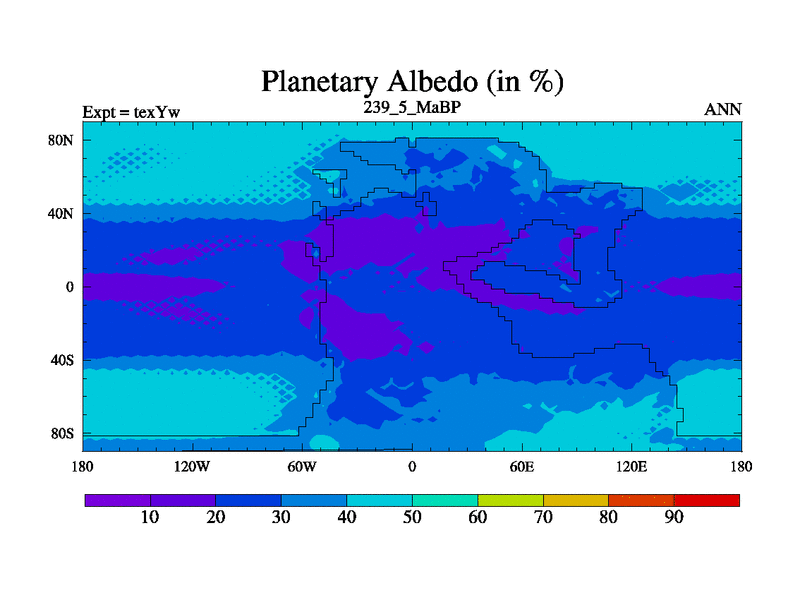 Planetary Albedo (in %)
Expt = texYw
239_5_MaBP
ANN

80N
40N
0
40S
80S

180
120W
60W
0
60E
120E
180

10
20
30
40
50
60
70
80
90